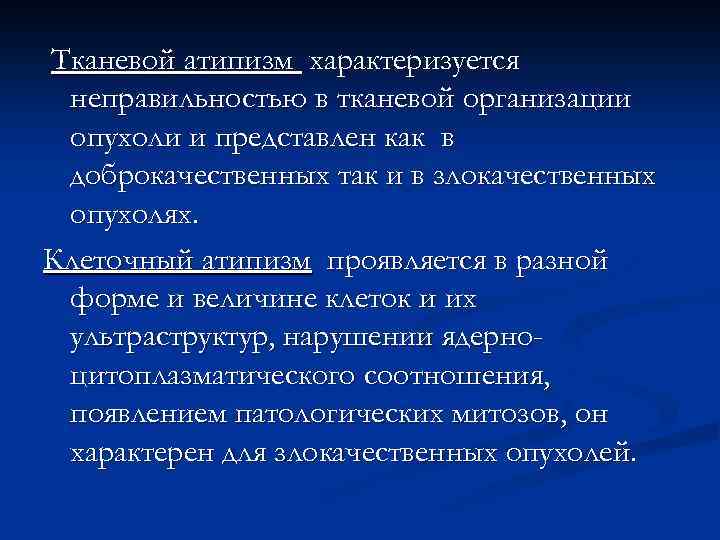 Тканевой атипизм характеризуется неправильностью в тканевой организации опухоли и представлен как в доброкачественных так и в злокачественных опухолях.

Клеточный атипизм проявляется в разной форме и величине клеток и их ультраструктур, нарушении ядерно-цитоплазматического соотношения, появлением патологических митозов, он характерен для злокачественных опухолей.